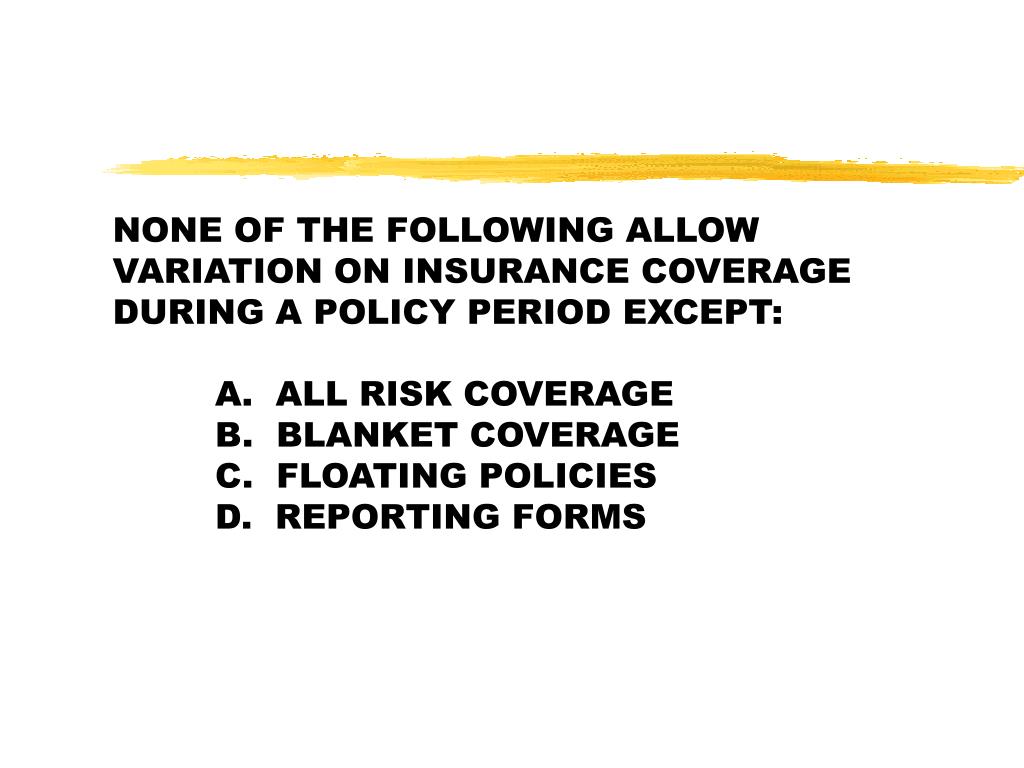 NONE OF THE FOLLOWING ALLOW VARIATION ON INSURANCE COVERAGE DURING A POLICY PERIOD EXCEPT:

A. ALL RISK COVERAGE
B. BLANKET COVERAGE
C. FLOATING POLICIES
D. REPORTING FORMS